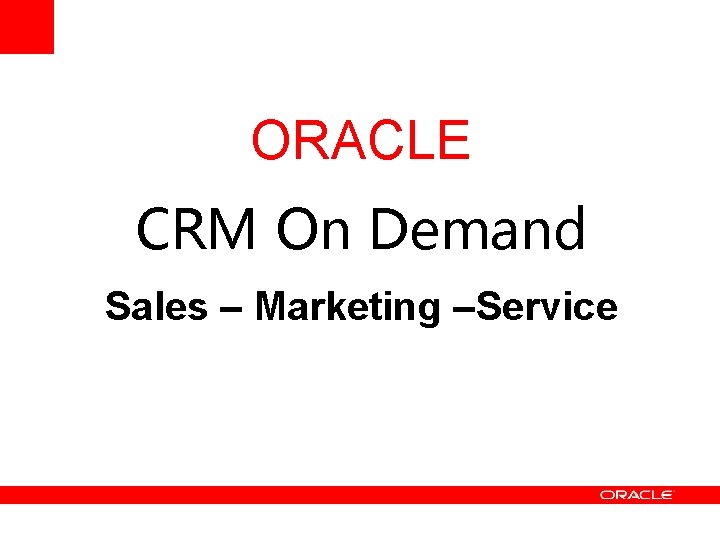 ORACLE

CRM On Demand

Sales – Marketing –Service

ORACLE